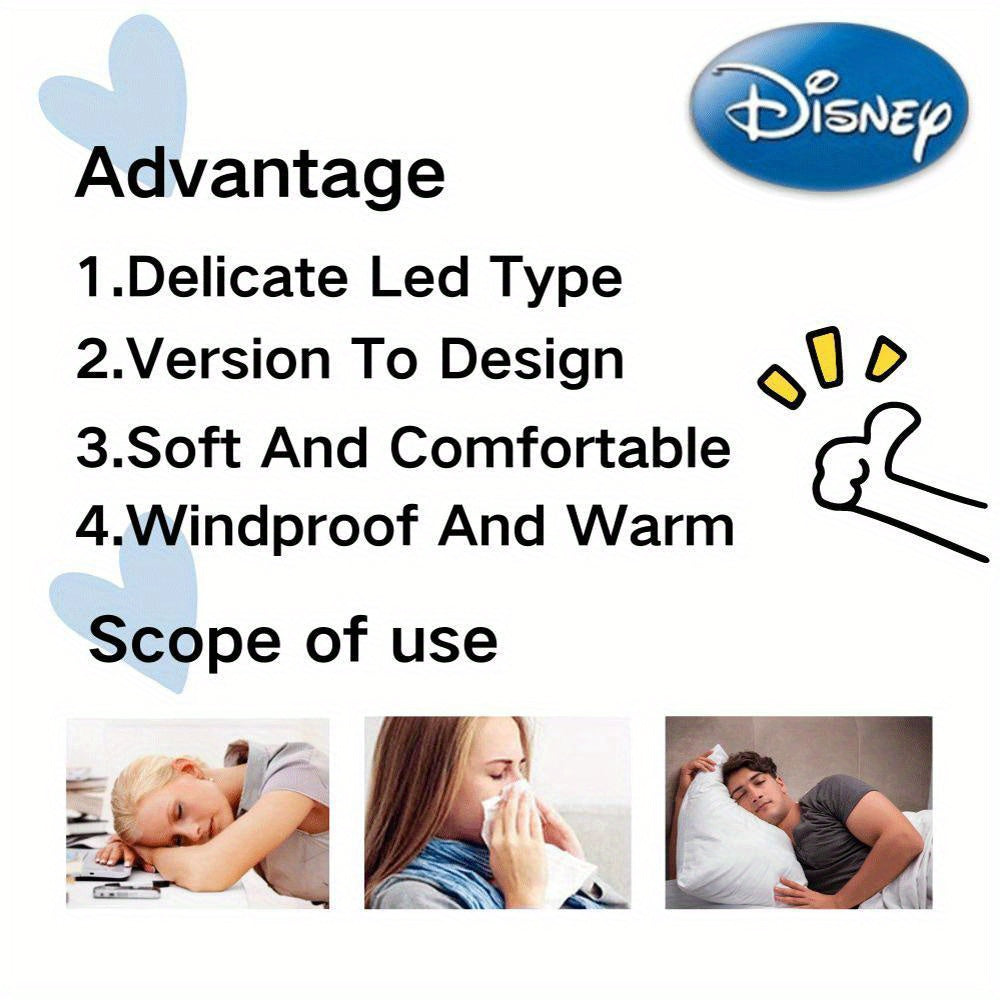 Disney

Advantage

1.Delicate Led Type
2.Version To Design
3.Soft And Comfortable
4.Windproof And Warm

Scope of use